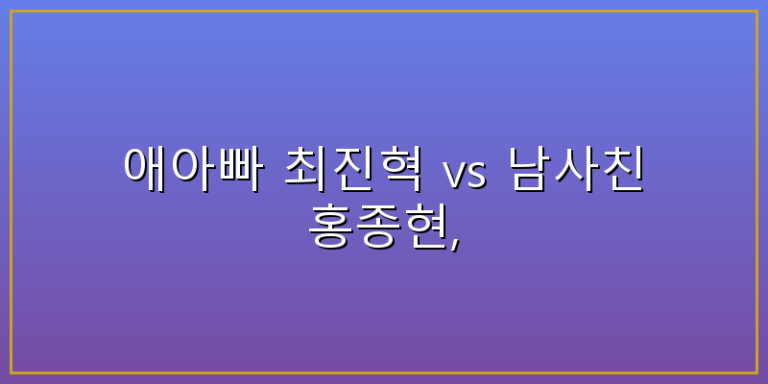 애아빠 최진혁 vs 남사친 홍종현,